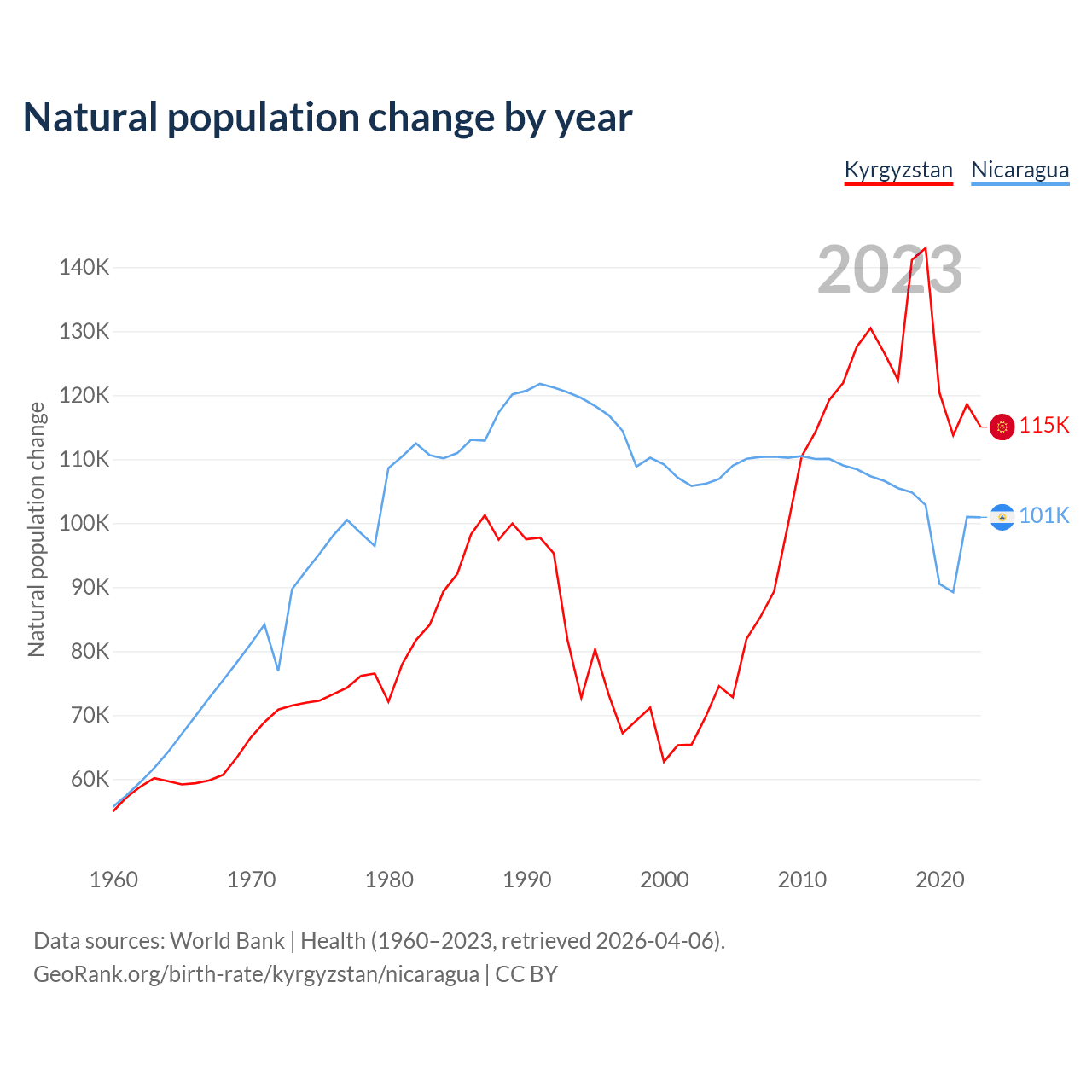 Natural population change by year

Kyrgyzstan Nicaragua

2023

140K
130K
120K
110K
100K
90K
80K
70K
60K

Natural population change

115K
101K

1960 1970 1980 1990 2000 2010 2020

Data sources: World Bank | Health (1960–2023, retrieved 2026-04-06).
GeoRank.org/birth-rate/kyrgyzstan/nicaragua | CC BY